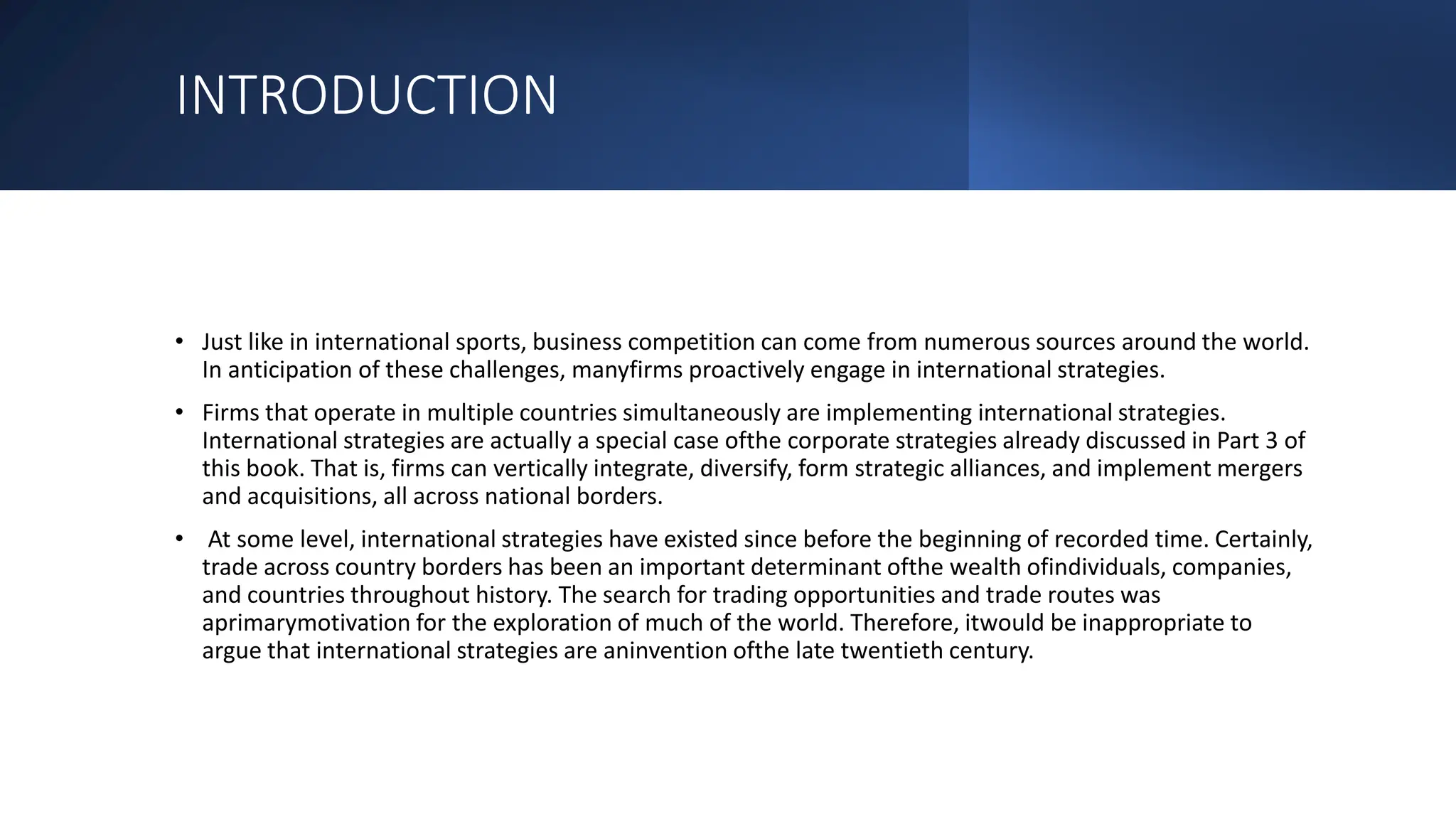 INTRODUCTION

• Just like in international sports, business competition can come from numerous sources around the world. In anticipation of these challenges, manyfirms proactively engage in international strategies.

• Firms that operate in multiple countries simultaneously are implementing international strategies. International strategies are actually a special case ofthe corporate strategies already discussed in Part 3 of this book. That is, firms can vertically integrate, diversify, form strategic alliances, and implement mergers and acquisitions, all across national borders.

• At some level, international strategies have existed since before the beginning of recorded time. Certainly, trade across country borders has been an important determinant ofthe wealth ofindividuals, companies, and countries throughout history. The search for trading opportunities and trade routes was aprimarymotivation for the exploration of much of the world. Therefore, itwould be inappropriate to argue that international strategies are aninvention ofthe late twentieth century.